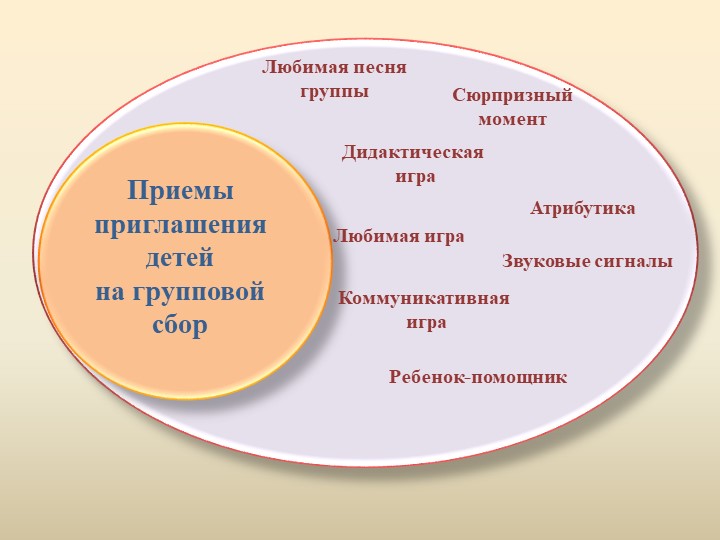 Приемы приглашения детей на групповой сбор

Любимая песня группы

Сюрпризный момент

Дидактическая игра

Атрибутика

Любимая игра

Звуковые сигналы

Коммуникативная игра

Ребенок-помощник